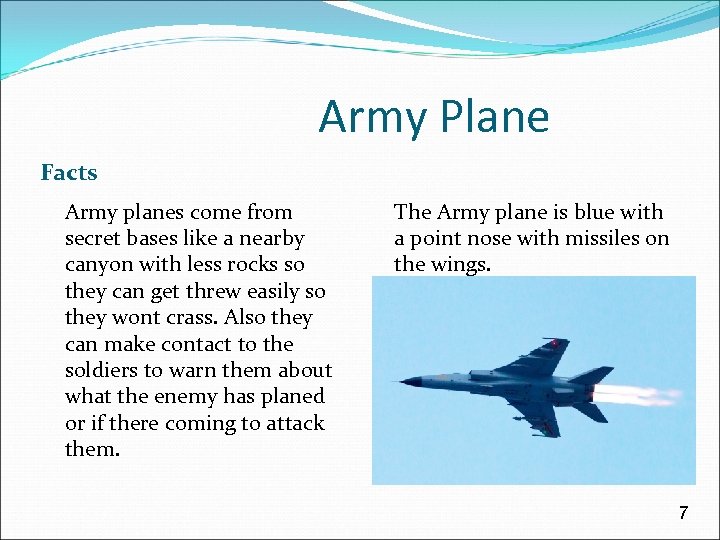 Army Plane

Facts

Army planes come from secret bases like a nearby canyon with less rocks so they can get threw easily so they wont crass. Also they can make contact to the soldiers to warn them about what the enemy has planed or if there coming to attack them.

The Army plane is blue with a point nose with missiles on the wings.

7